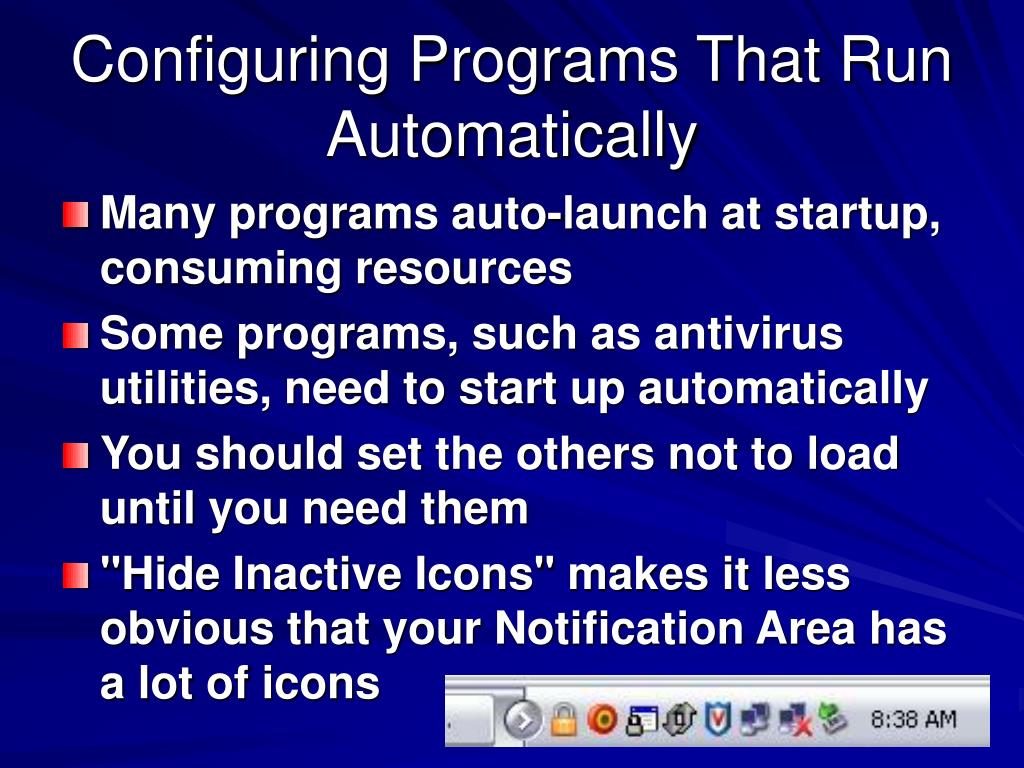 Configuring Programs That Run Automatically

Many programs auto-launch at startup, consuming resources

Some programs, such as antivirus utilities, need to start up automatically

You should set the others not to load until you need them

"Hide Inactive Icons" makes it less obvious that your Notification Area has a lot of icons

8:38 AM